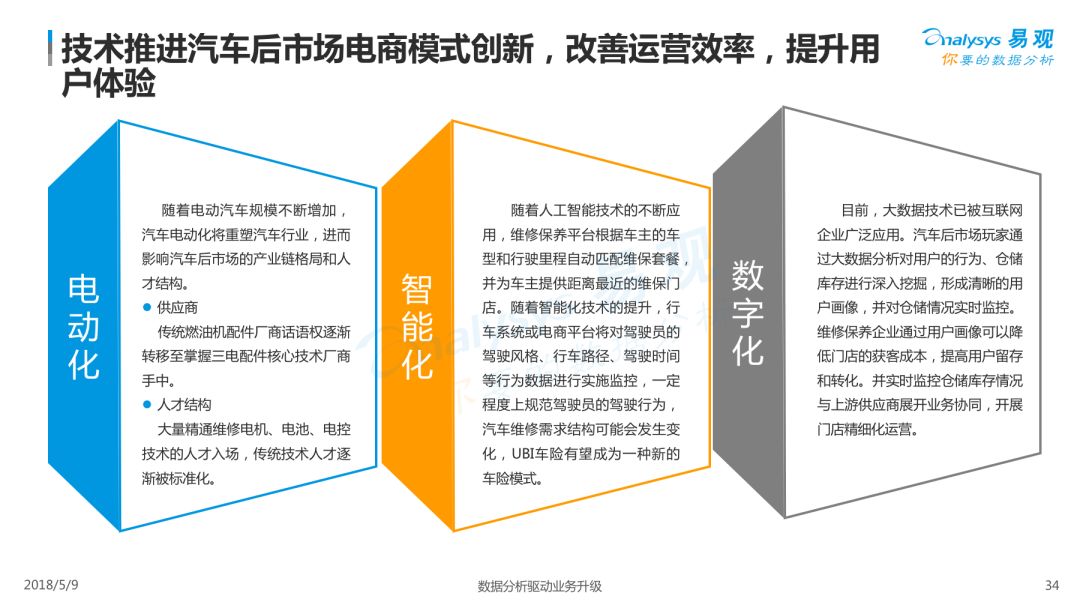 技术推进汽车后市场电商模式创新，改善运营效率，提升用户体验

Analysys 易观
你要的数据分析

电动化

随着电动汽车规模不断增加，汽车电动化将重塑汽车行业，进而影响汽车后市场的产业链格局和人才结构。

● 供应商
传统燃油机配件厂商话语权逐渐转移至掌握三电配件核心技术厂商手中。

● 人才结构
大量精通维修电机、电池、电控技术的人才入场，传统技术人才逐渐被标准化。

智能化

随着人工智能技术的不断应用，维修保养平台根据车主的车型和行驶里程自动匹配维保套餐，并为车主提供距离最近的维保门店。随着智能化技术的提升，行车系统或电商平台将对驾驶员的驾驶风格、行车路径、驾驶时间等行为数据进行实施监控，一定程度上规范驾驶员的驾驶行为，汽车维修需求结构可能会发生变化，UBI车险有望成为一种新的车险模式。

数字化

目前，大数据技术已被互联网企业广泛应用。汽车后市场玩家通过大数据分析对用户的行为、仓储库存进行深入挖掘，形成清晰的用户画像，并对仓储情况实时监控。维修保养企业通过用户画像可以降低门店的获客成本，提高用户留存和转化。并实时监控仓储库存情况与上游供应商展开业务协同，开展门店精细化运营。

2018/5/9
数据分析驱动业务升级
34